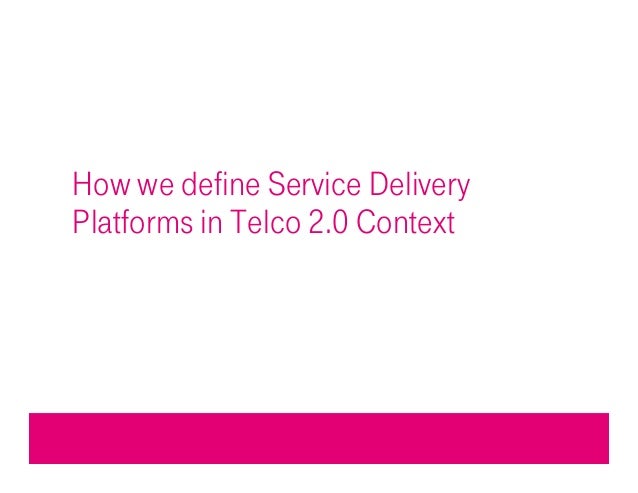 How we define Service Delivery Platforms in Telco 2.0 Context